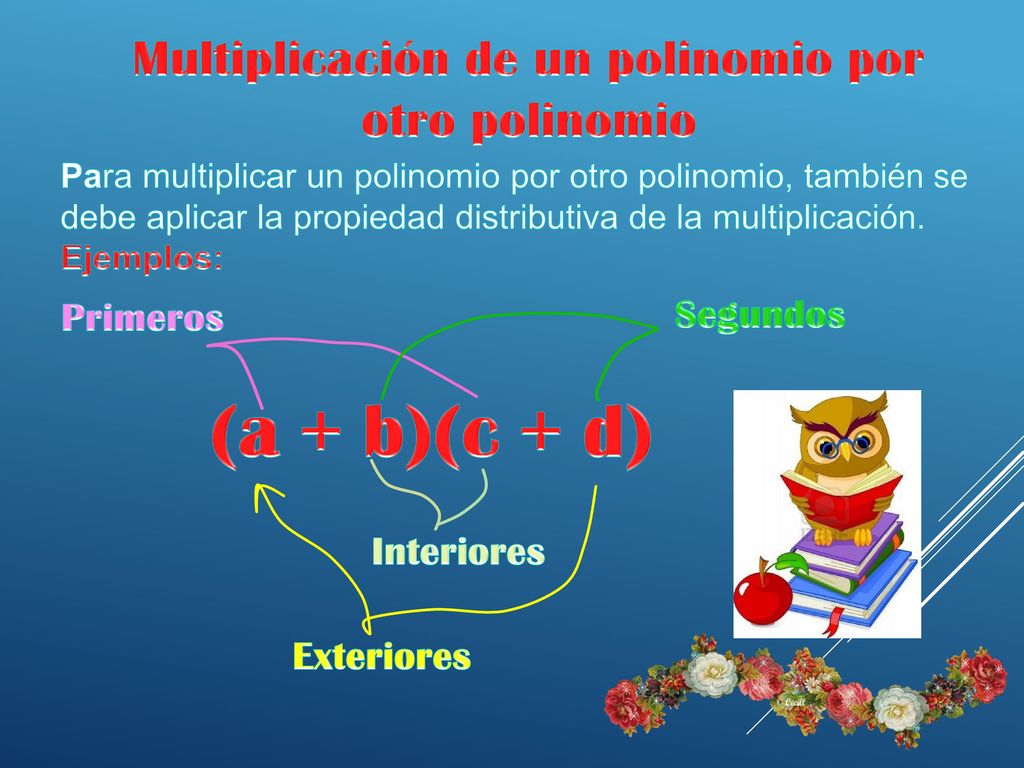 Multiplicación de un polinomio por otro polinomio

Para multiplicar un polinomio por otro polinomio, también se debe aplicar la propiedad distributiva de la multiplicación.

Ejemplos:

Primeros

Segundos

$(a + b)(c + d)$

Interiores

Exteriores